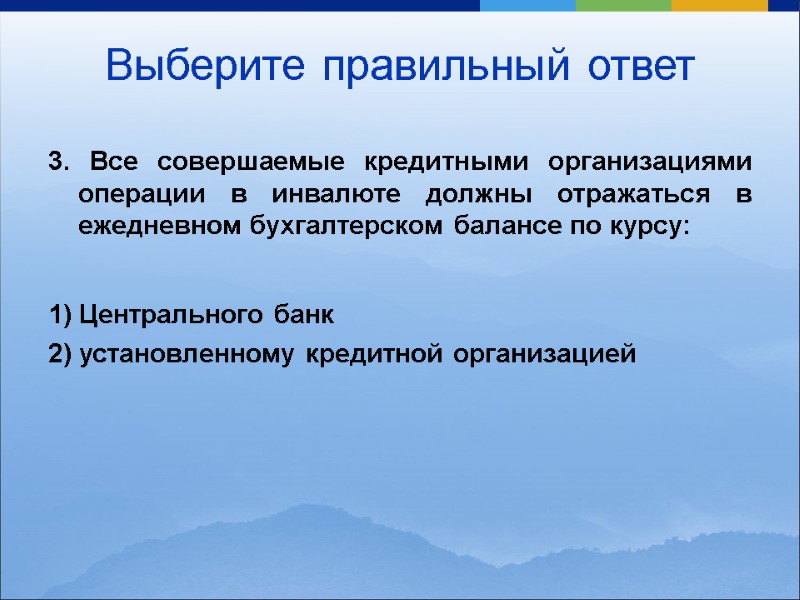 Выберите правильный ответ

3. Все совершаемые кредитными организациями операции в инвалюте должны отражаться в ежедневном бухгалтерском балансе по курсу:

1) Центрального банк
2) установленному кредитной организацией